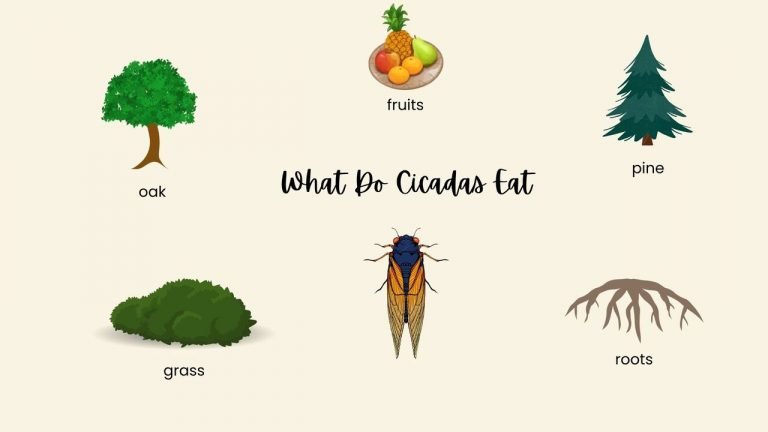 fruits

oak

What Do Cicadas Eat

pine

grass

roots